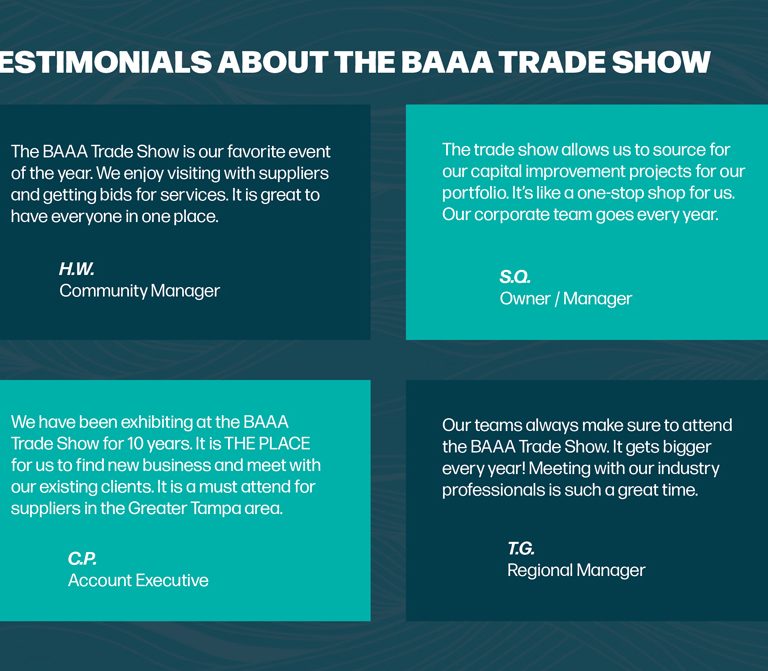 ESTIMONIALS ABOUT THE BAAA TRADE SHOW

The BAAA Trade Show is our favorite event of the year. We enjoy visiting with suppliers and getting bids for services. It is great to have everyone in one place.

H.W.
Community Manager

The trade show allows us to source for our capital improvement projects for our portfolio. It's like a one-stop shop for us. Our corporate team goes every year.

S.Q.
Owner / Manager

We have been exhibiting at the BAAA Trade Show for 10 years. It is THE PLACE for us to find new business and meet with our existing clients. It is a must attend for suppliers in the Greater Tampa area.

C.P.
Account Executive

Our teams always make sure to attend the BAAA Trade Show. It gets bigger every year! Meeting with our industry professionals is such a great time.

T.G.
Regional Manager